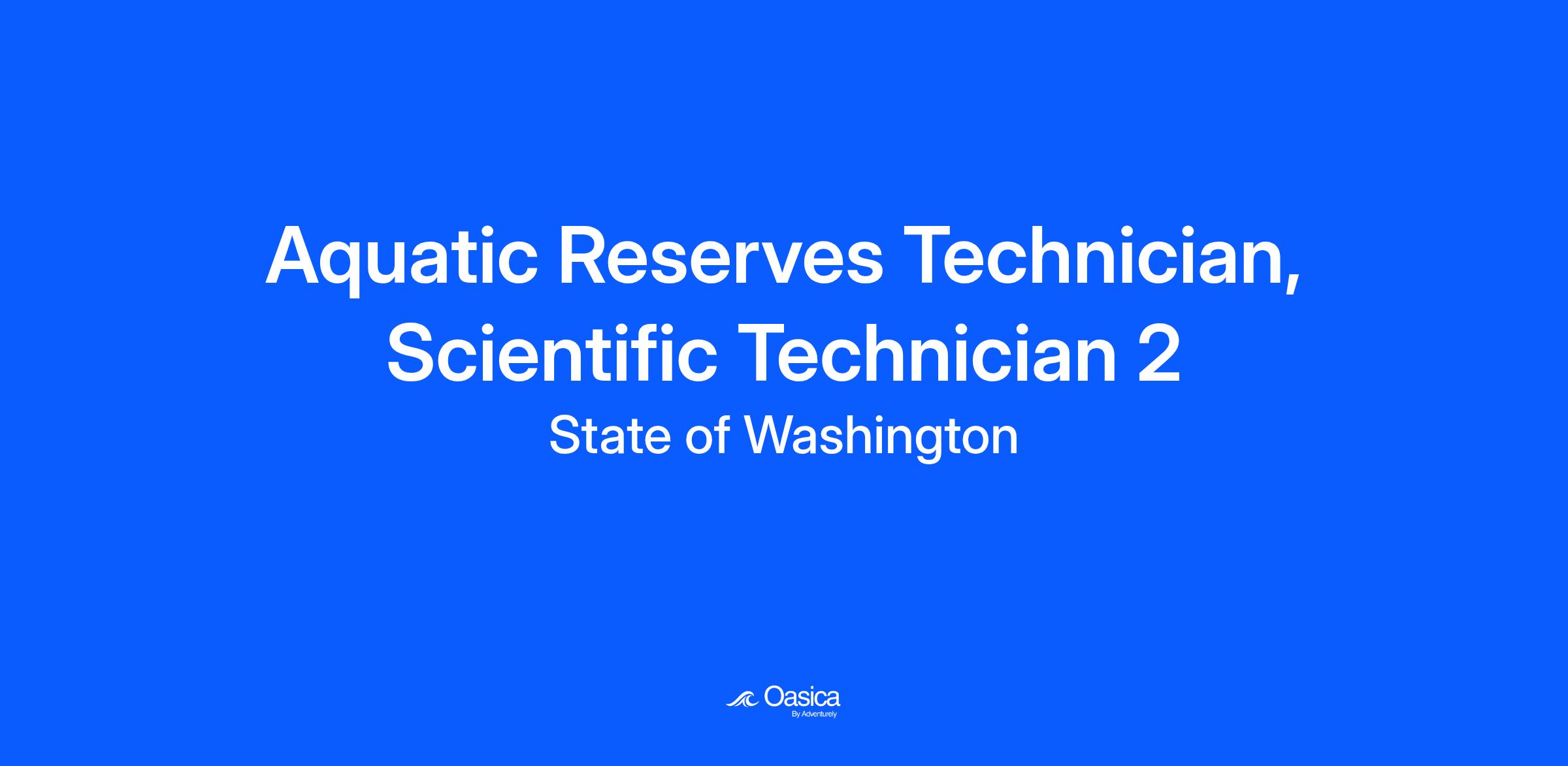 Aquatic Reserves Technician, Scientific Technician 2

State of Washington

Oasica
By Adventurely